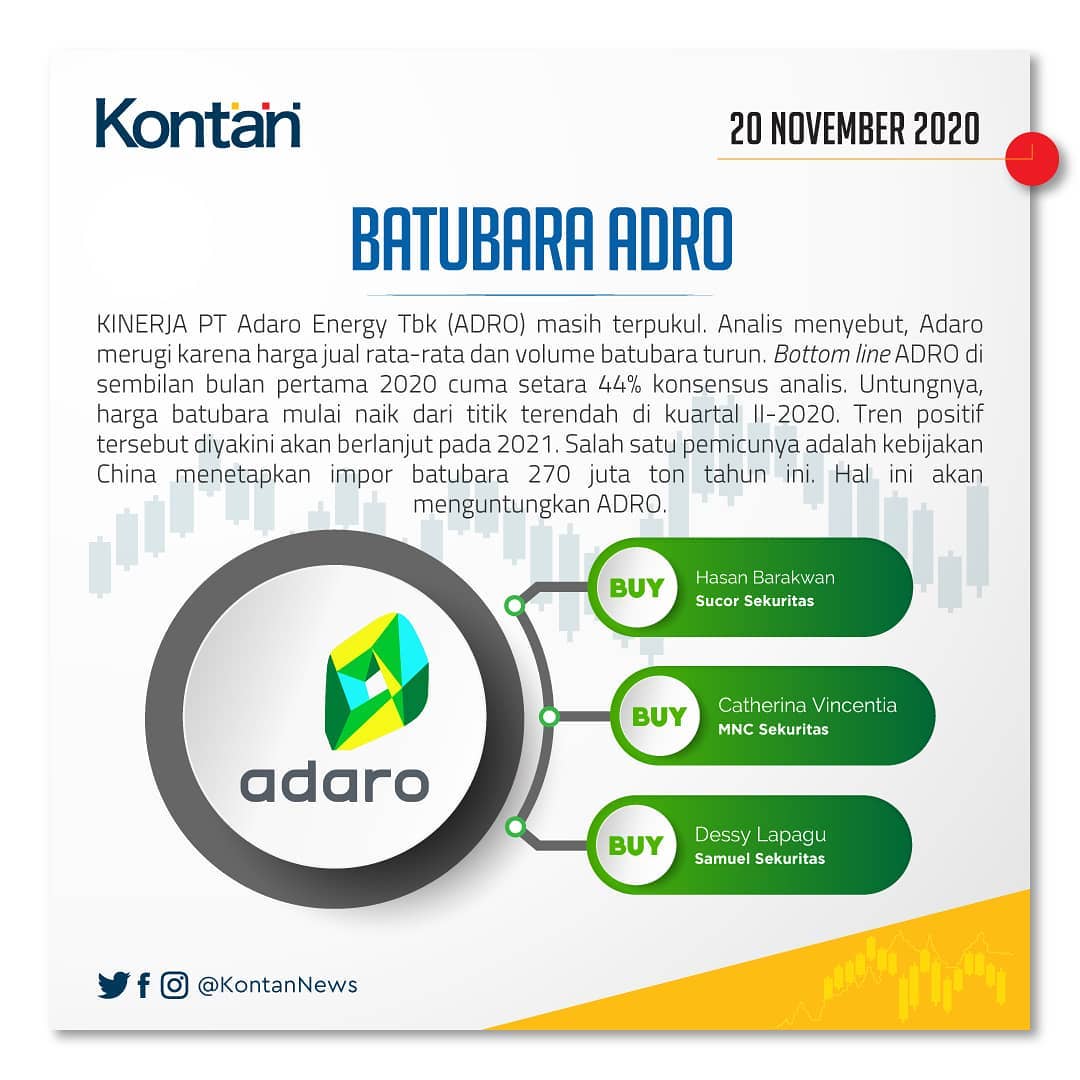 Kontan

20 NOVEMBER 2020

BATUBARA ADRO

KINERJA PT Adaro Energy Tbk (ADRO) masih terpukul. Analis menyebut, Adaro merugi karena harga jual rata-rata dan volume batubara turun. Bottom line ADRO di sembilan bulan pertama 2020 cuma setara 44% konsensus analis. Untungnya, harga batubara mulai naik dari titik terendah di kuartal II-2020. Tren positif tersebut diyakini akan berlanjut pada 2021. Salah satu pemicunya adalah kebijakan China menetapkan impor batubara 270 juta ton tahun ini. Hal ini akan menguntungkan ADRO.

adaro

BUY
Hasan Barakwan
Sucor Sekuritas

BUY
Catherina Vincentia
MNC Sekuritas

BUY
Dessy Lapagu
Samuel Sekuritas

@KontanNews